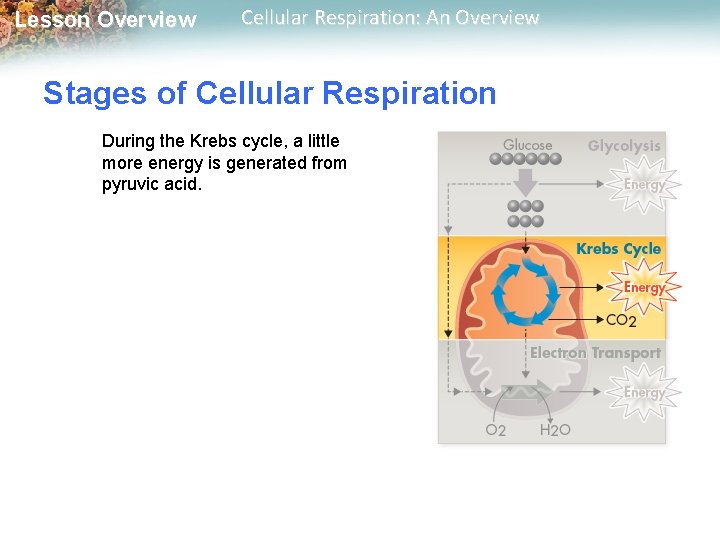 Lesson Overview

Cellular Respiration: An Overview

Stages of Cellular Respiration

During the Krebs cycle, a little more energy is generated from pyruvic acid.

Glucose

Glycolysis

Energy

Krebs Cycle

Energy

$CO_2$

Electron Transport

Energy

$O_2$

$H_2O$